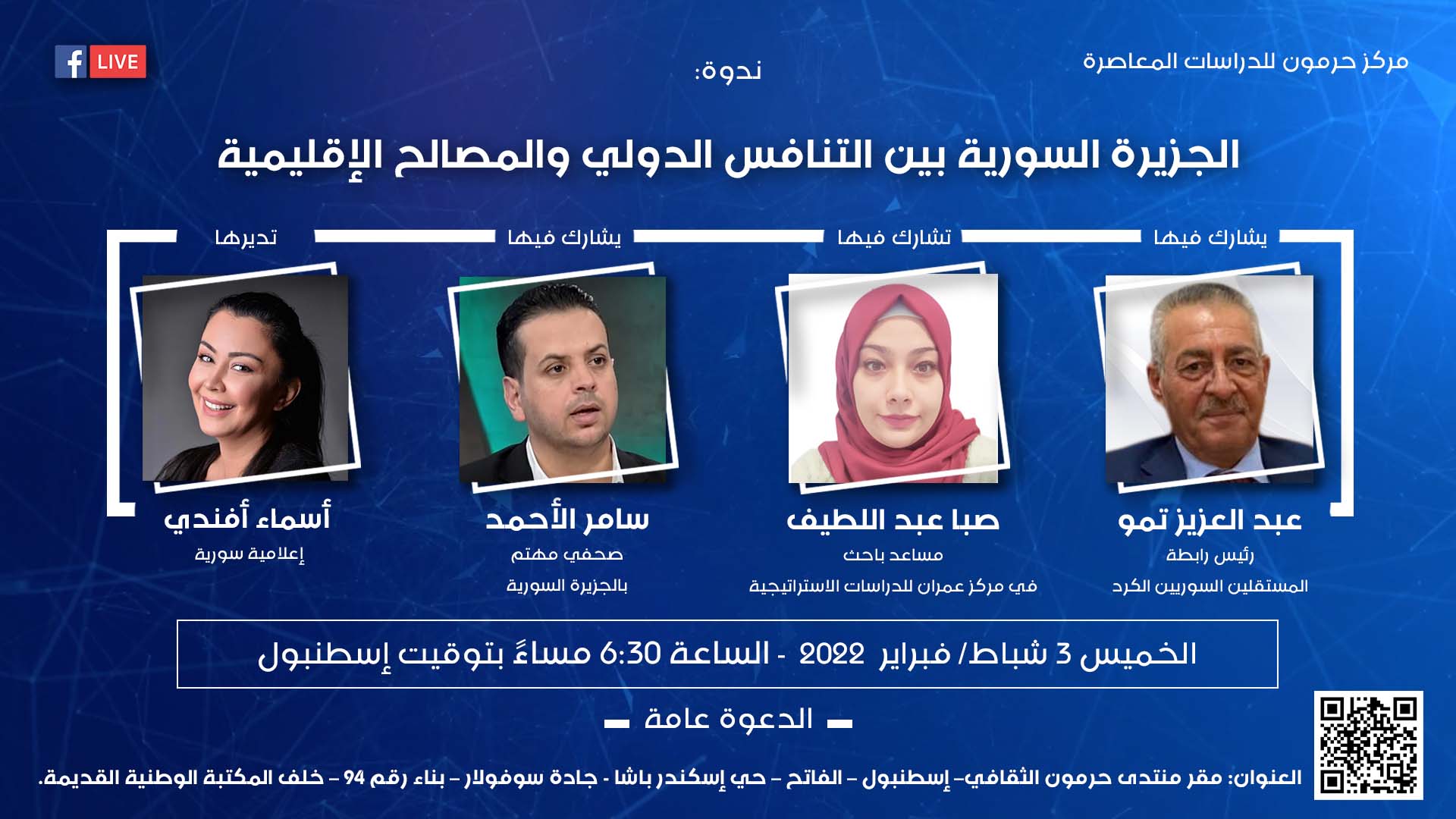 مركز حرمون للدراسات المعاصرة

ندوة:

LIVE

الجزيرة السورية بين التنافس الدولي والمصالح الإقليمية

يشارك فيها

عبد العزيز تمو

رئيس رابطة

المستقلين السوريين الكرد

تشارك فيها

صبا عبد اللطيف

مساعد باحث

في مركز عمران للدراسات الاستراتيجية

يشارك فيها

سامر الأحمد

صحفي مهتم

بالجزيرة السورية

تديرها

أسماء أفندي

إعلامية سورية

الخميس 3 شباط/ فبراير 2022 - الساعة 6:30 مساءً بتوقيت إسطنبول

الدعوة عامة

العنوان: مقر منتدى حرمون الثقافي- إسطنبول – الفاتح – حي إسكندر باشا - جادة سوفولار – بناء رقم 94 – خلف المكتبة الوطنية القديمة.